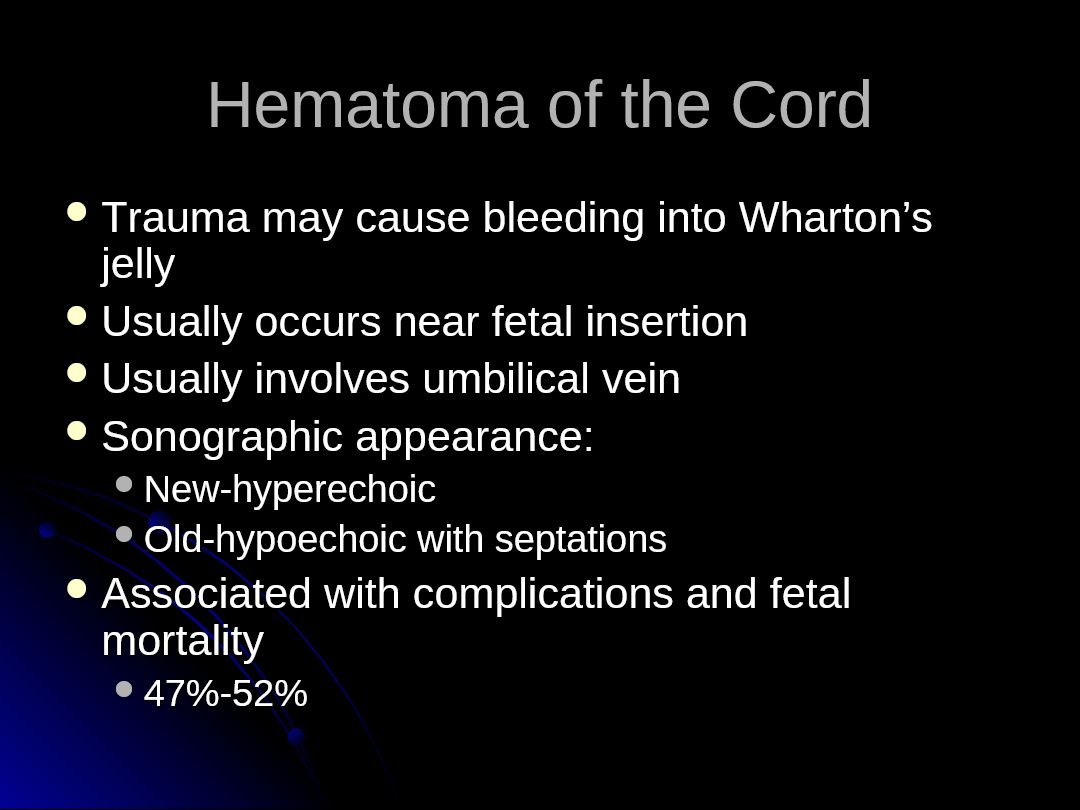 Hematoma of the Cord

- Trauma may cause bleeding into Wharton’s jelly
- Usually occurs near fetal insertion
- Usually involves umbilical vein
- Sonographic appearance:
  - New-hyperechoic
  - Old-hypoechoic with septations
- Associated with complications and fetal mortality
  - 47%-52%